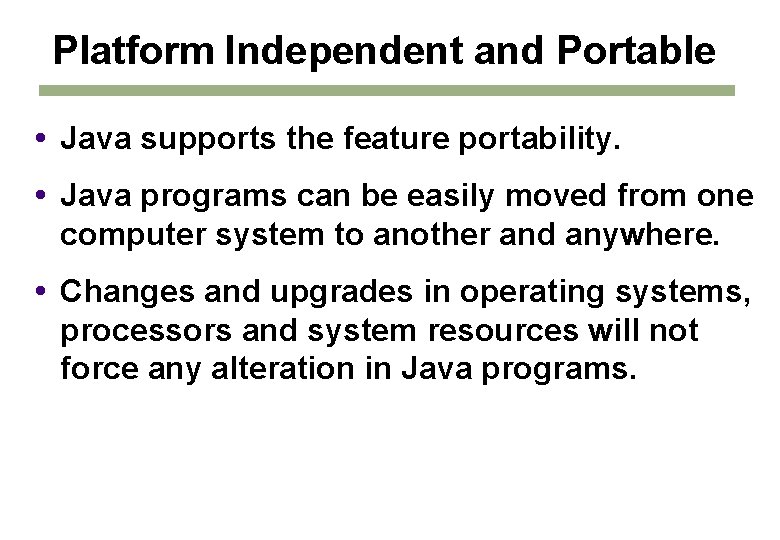 Platform Independent and Portable

• Java supports the feature portability.

• Java programs can be easily moved from one computer system to another and anywhere.

• Changes and upgrades in operating systems, processors and system resources will not force any alteration in Java programs.